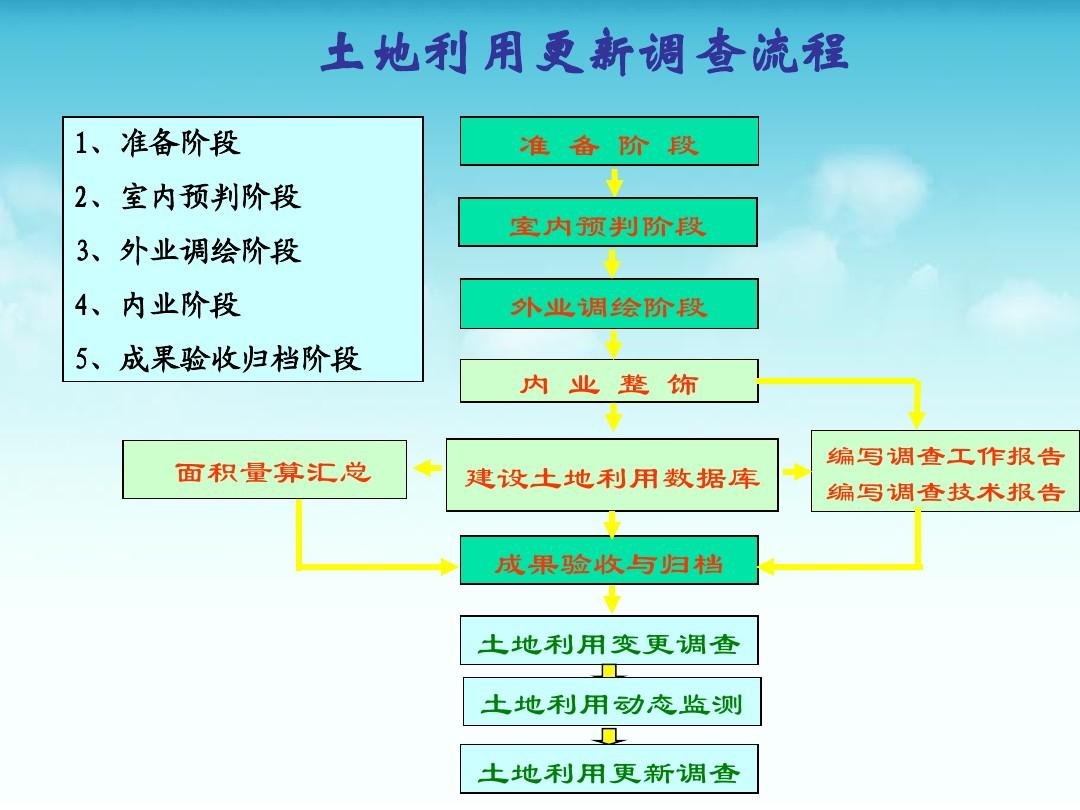 土地利用更新调查流程

1、准备阶段
2、室内预判阶段
3、外业调绘阶段
4、内业阶段
5、成果验收归档阶段

准 备 阶 段
室内预判阶段
外业调绘阶段
内 业 整 饰
面积量算汇总
建设土地利用数据库
编写调查工作报告
编写调查技术报告
成果验收与归档
土地利用变更调查
土地利用动态监测
土地利用更新调查